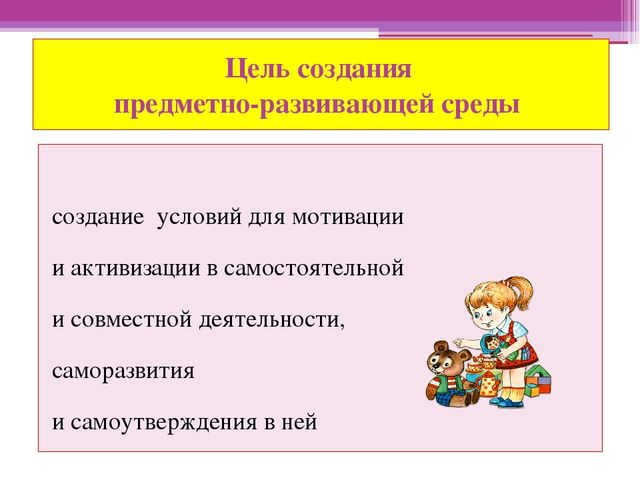 Цель создания
предметно-развивающей среды

создание условий для мотивации

и активизации в самостоятельной

и совместной деятельности,

саморазвития

и самоутверждения в ней